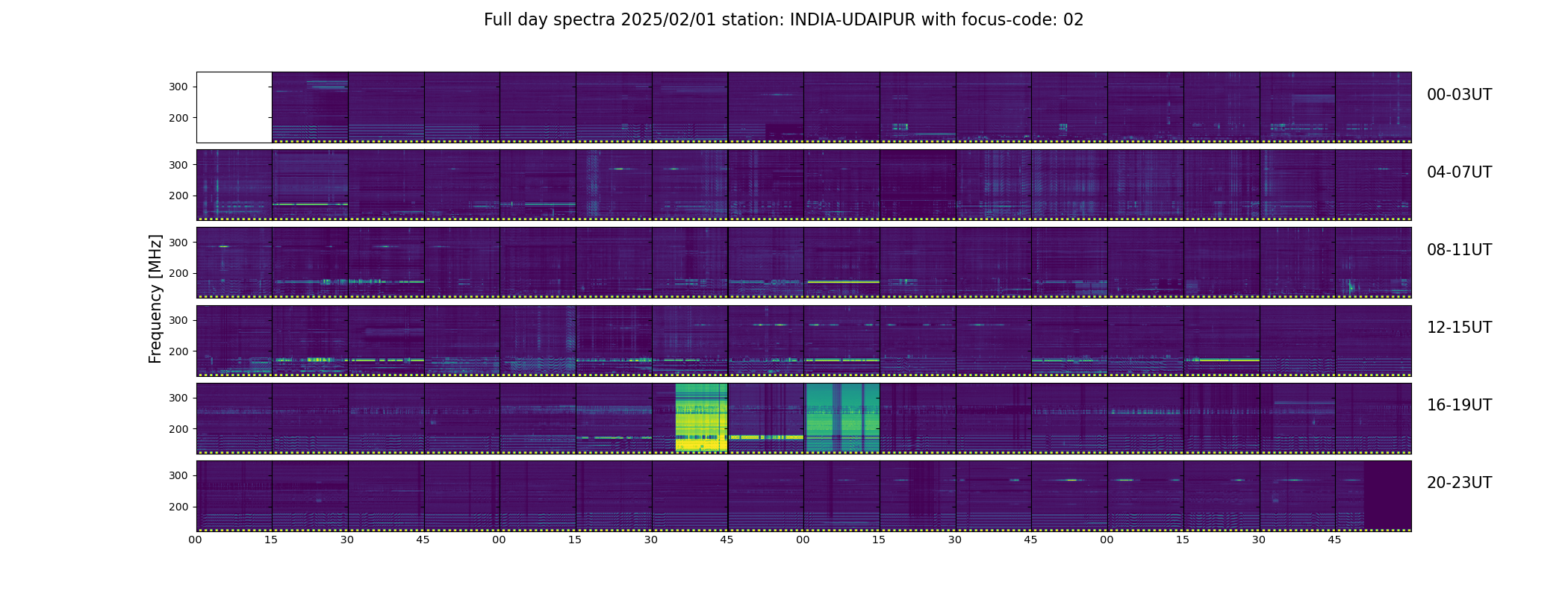 Full day spectra 2025/02/01 station: INDIA-UDAIPUR with focus-code: 02

Frequency [MHz]

300
200
00-03UT

300
200
04-07UT

300
200
08-11UT

300
200
12-15UT

300
200
16-19UT

300
200
20-23UT

00 15 30 45 00 15 30 45 00 15 30 45 00 15 30 45